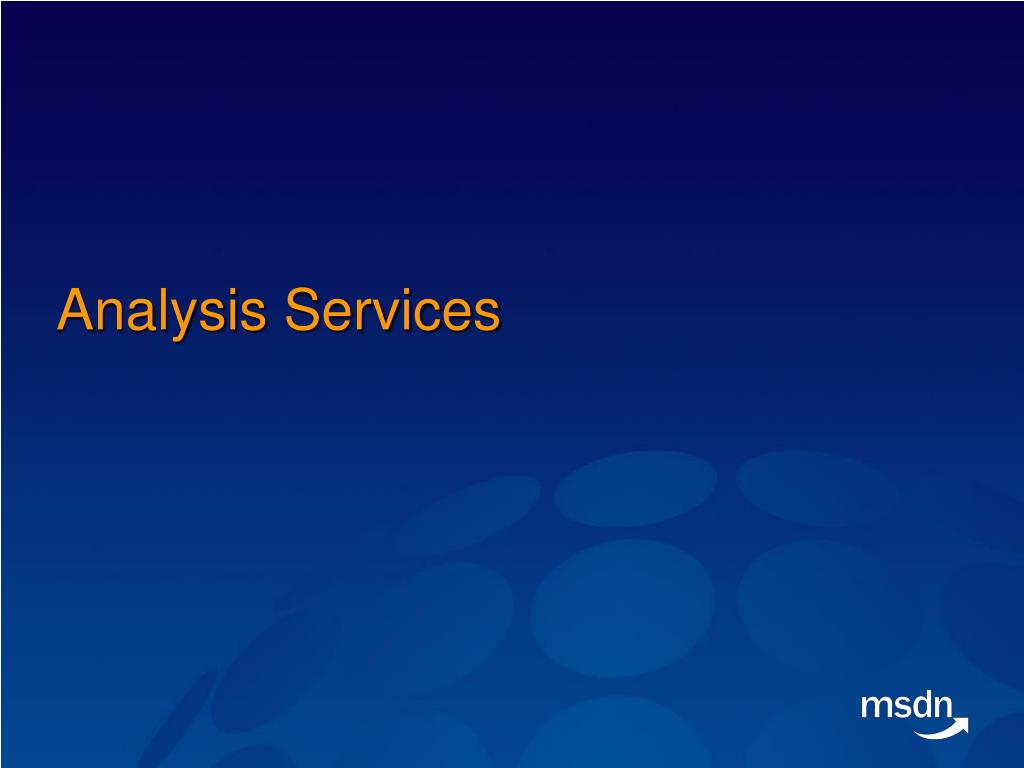 Analysis Services

msdn